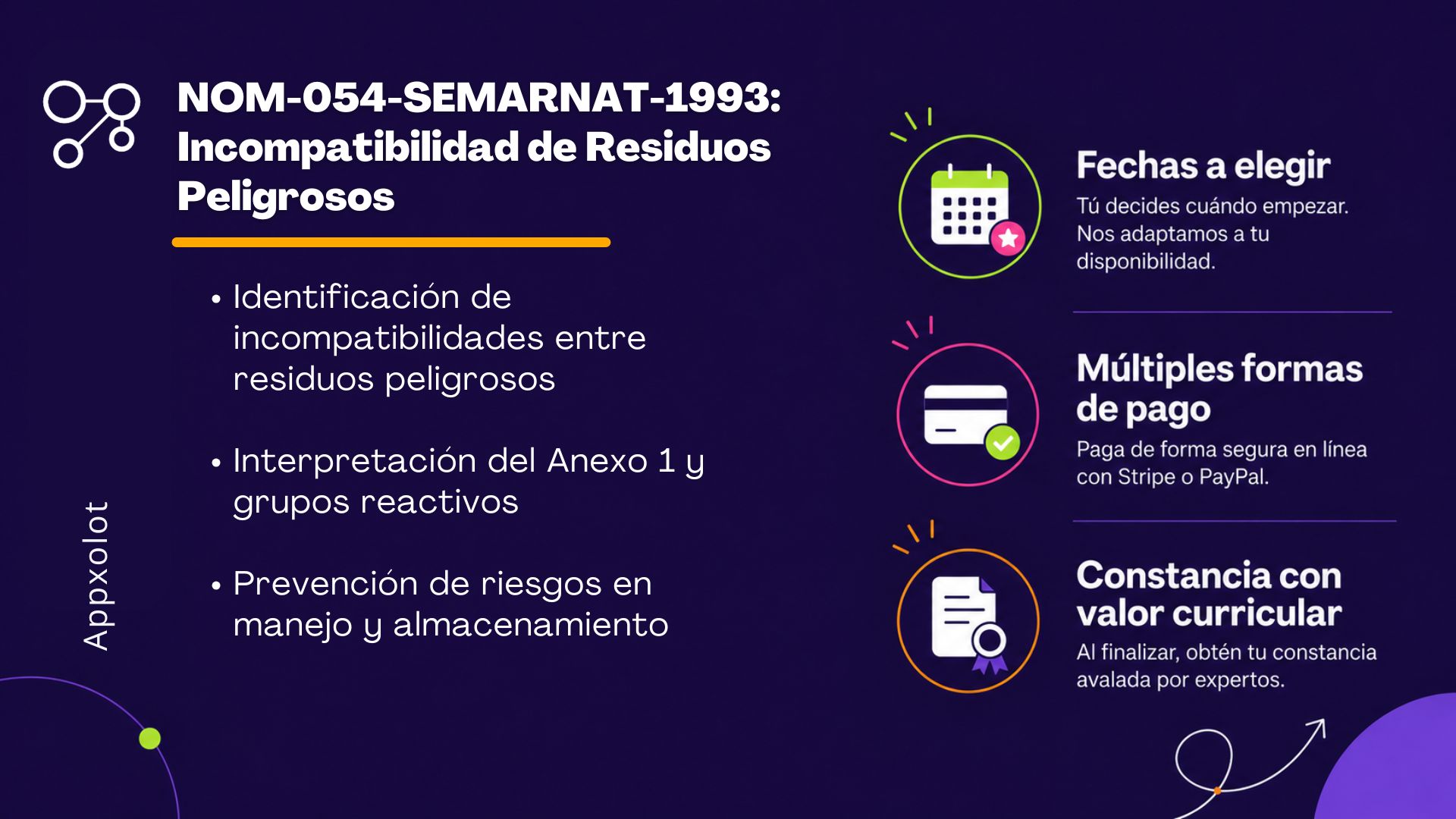 NOM-054-SEMARNAT-1993: Incompatibilidad de Residuos Peligrosos

• Identificación de incompatibilidades entre residuos peligrosos

• Interpretación del Anexo 1 y grupos reactivos

• Prevención de riesgos en manejo y almacenamiento

Appxolot

Fechas a elegir
Tú decides cuándo empezar. Nos adaptamos a tu disponibilidad.

Múltiples formas de pago
Paga de forma segura en línea con Stripe o PayPal.

Constancia con valor curricular
Al finalizar, obtén tu constancia avalada por expertos.